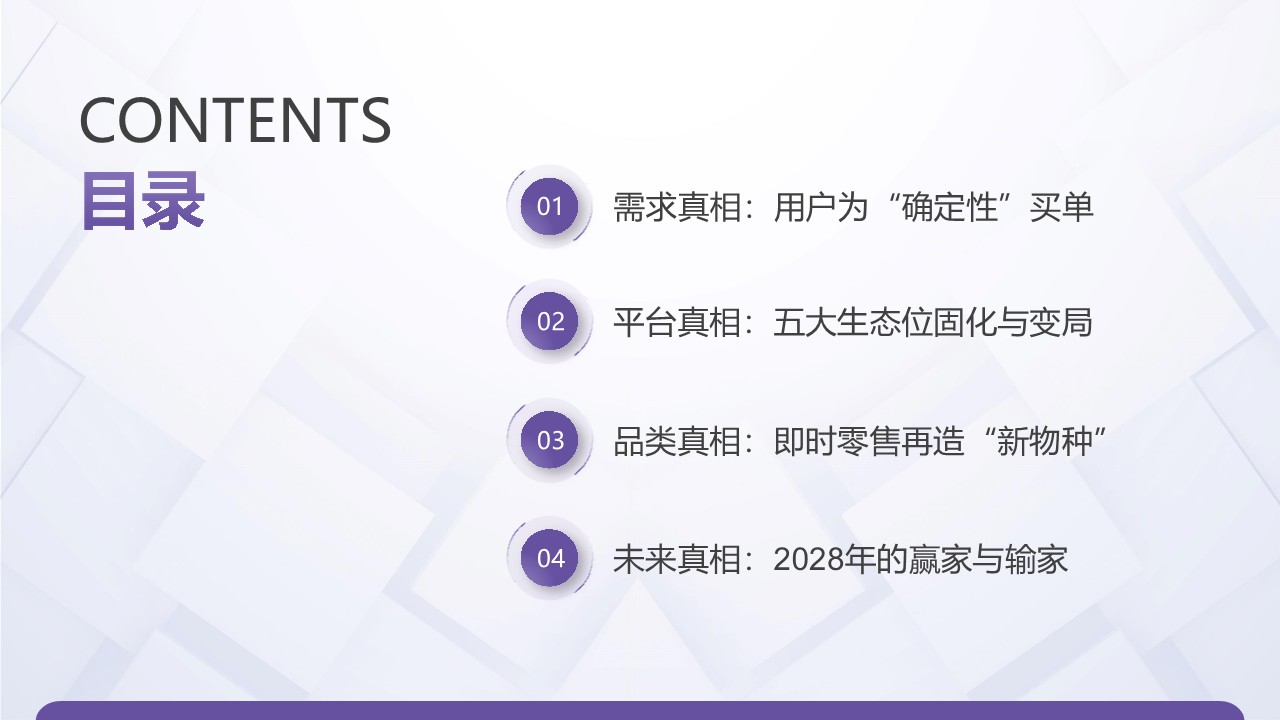 CONTENTS
目录

01 需求真相：用户为“确定性”买单

02 平台真相：五大生态位固化与变局

03 品类真相：即时零售再造“新物种”

04 未来真相：2028年的赢家与输家